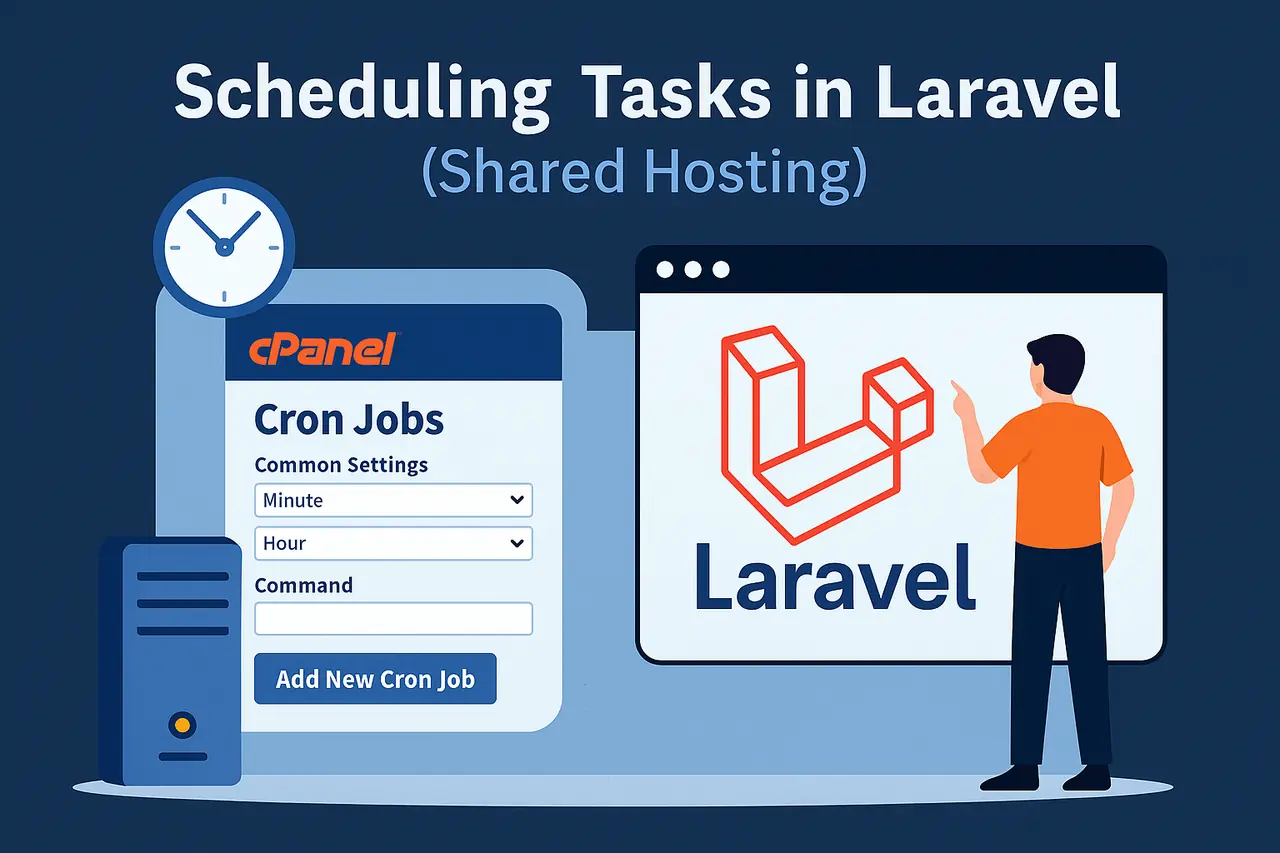 Scheduling Tasks in Laravel
(Shared Hosting)

cPanel

Cron Jobs

Common Settings

Minute

Hour

Command

Add New Cron Job

Laravel